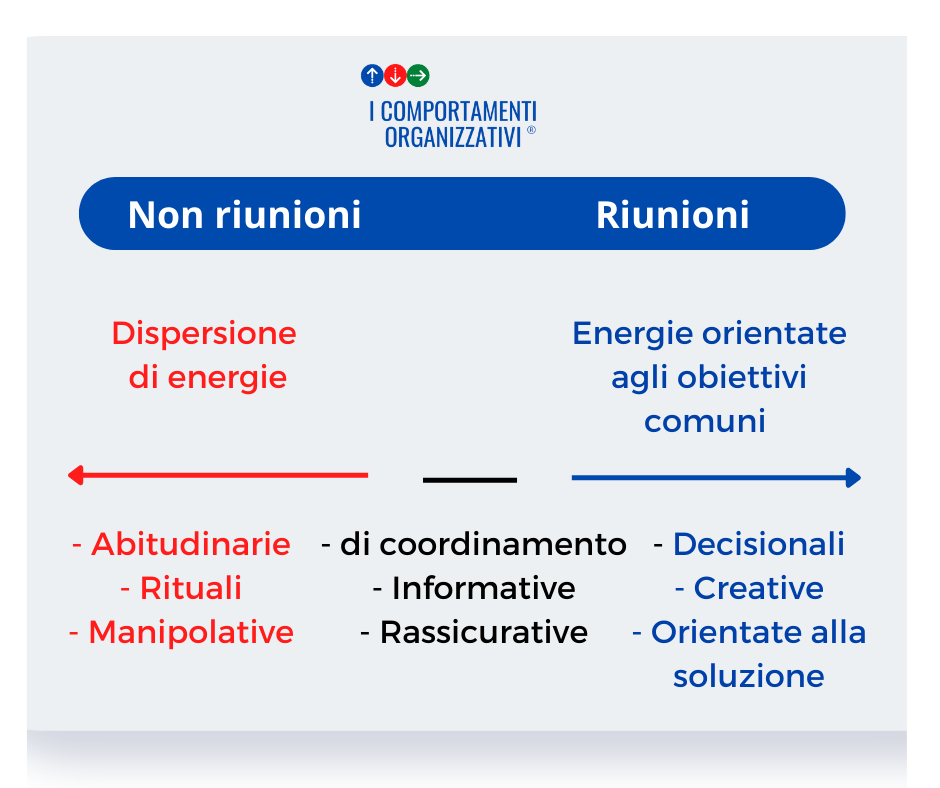 I COMPORTAMENTI ORGANIZZATIVI ®

Non riunioni

Riunioni

Dispersione di energie

Energie orientate agli obiettivi comuni

- Abitudinarie
- Rituali
- Manipolative

- di coordinamento
- Informative
- Rassicurative

- Decisionali
- Creative
- Orientate alla soluzione